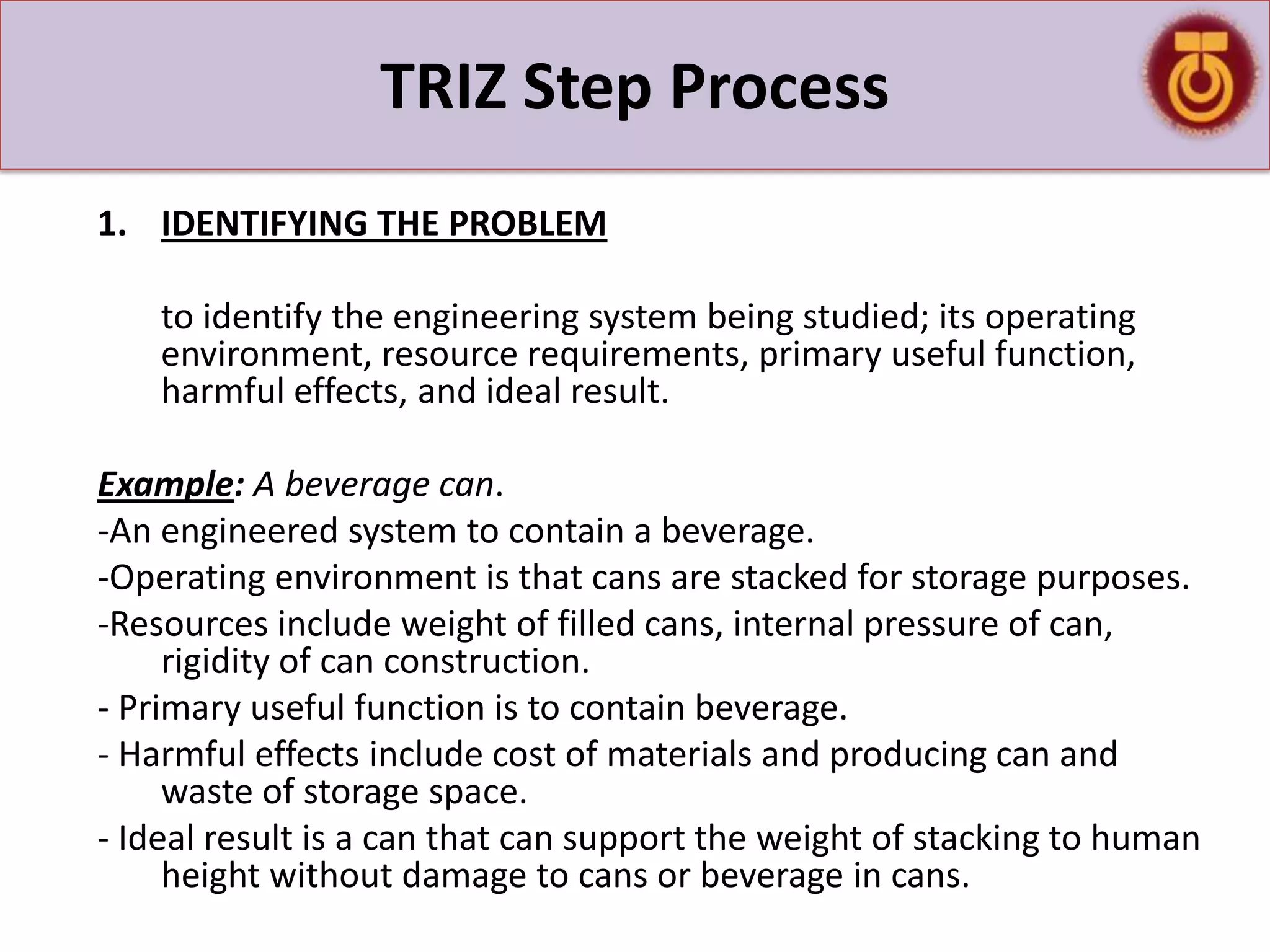 TRIZ Step Process

1. IDENTIFYING THE PROBLEM

to identify the engineering system being studied; its operating environment, resource requirements, primary useful function, harmful effects, and ideal result.

Example: A beverage can.
-An engineered system to contain a beverage.
-Operating environment is that cans are stacked for storage purposes.
-Resources include weight of filled cans, internal pressure of can, rigidity of can construction.
- Primary useful function is to contain beverage.
- Harmful effects include cost of materials and producing can and waste of storage space.
- Ideal result is a can that can support the weight of stacking to human height without damage to cans or beverage in cans.